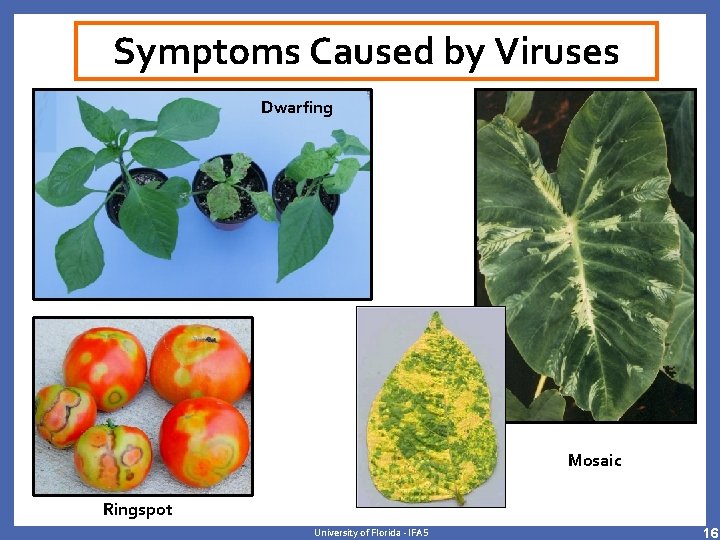 Symptoms Caused by Viruses

Dwarfing

Ringspot

Mosaic

University of Florida - IFAS

16